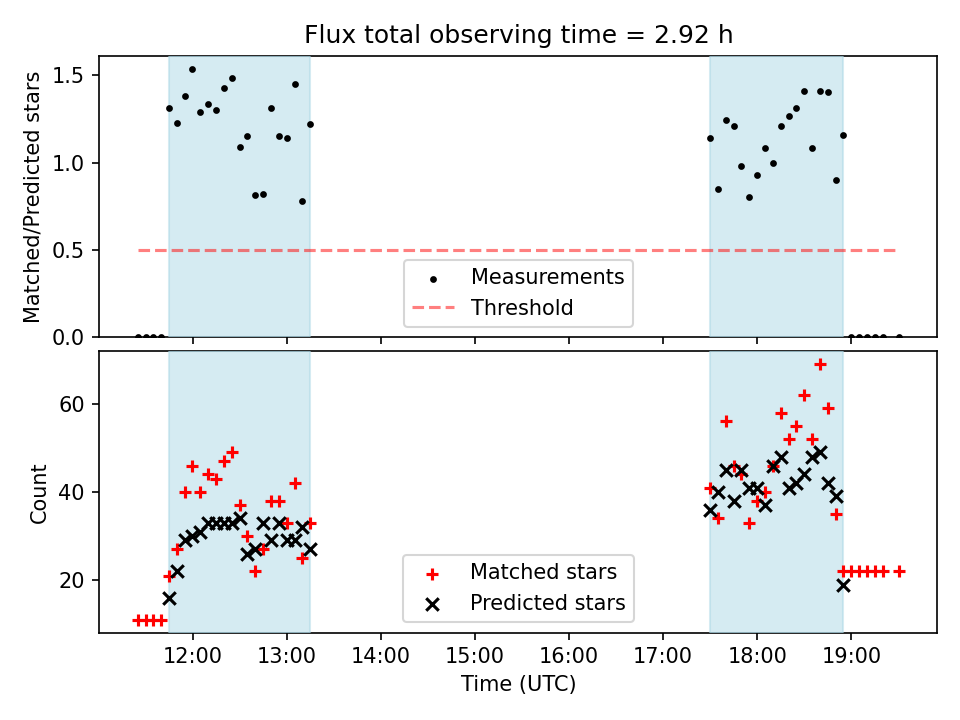 Flux total observing time = 2.92 h

Matched/Predicted stars

1.5
1.0
0.5
0.0

Measurements
Threshold

Count

60
40
20

Matched stars
Predicted stars

12:00 13:00 14:00 15:00 16:00 17:00 18:00 19:00

Time (UTC)